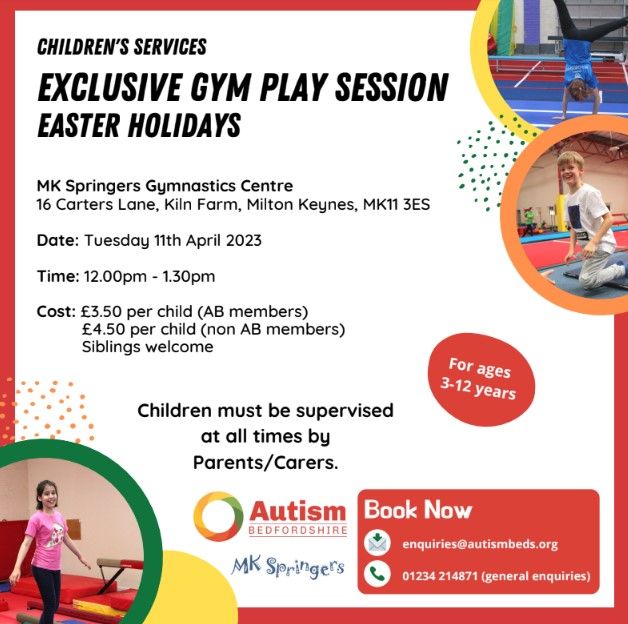 CHILDREN'S SERVICES

EXCLUSIVE GYM PLAY SESSION
EASTER HOLIDAYS

MK Springers Gymnastics Centre
16 Carters Lane, Kiln Farm, Milton Keynes, MK11 3ES

Date: Tuesday 11th April 2023

Time: 12.00pm - 1.30pm

Cost: £3.50 per child (AB members)
£4.50 per child (non AB members)
Siblings welcome

For ages 3-12 years

Children must be supervised at all times by Parents/Carers.

Autism
BEDFORDSHIRE

MK Springers

Book Now

enquiries@autismbeds.org

01234 214871 (general enquiries)